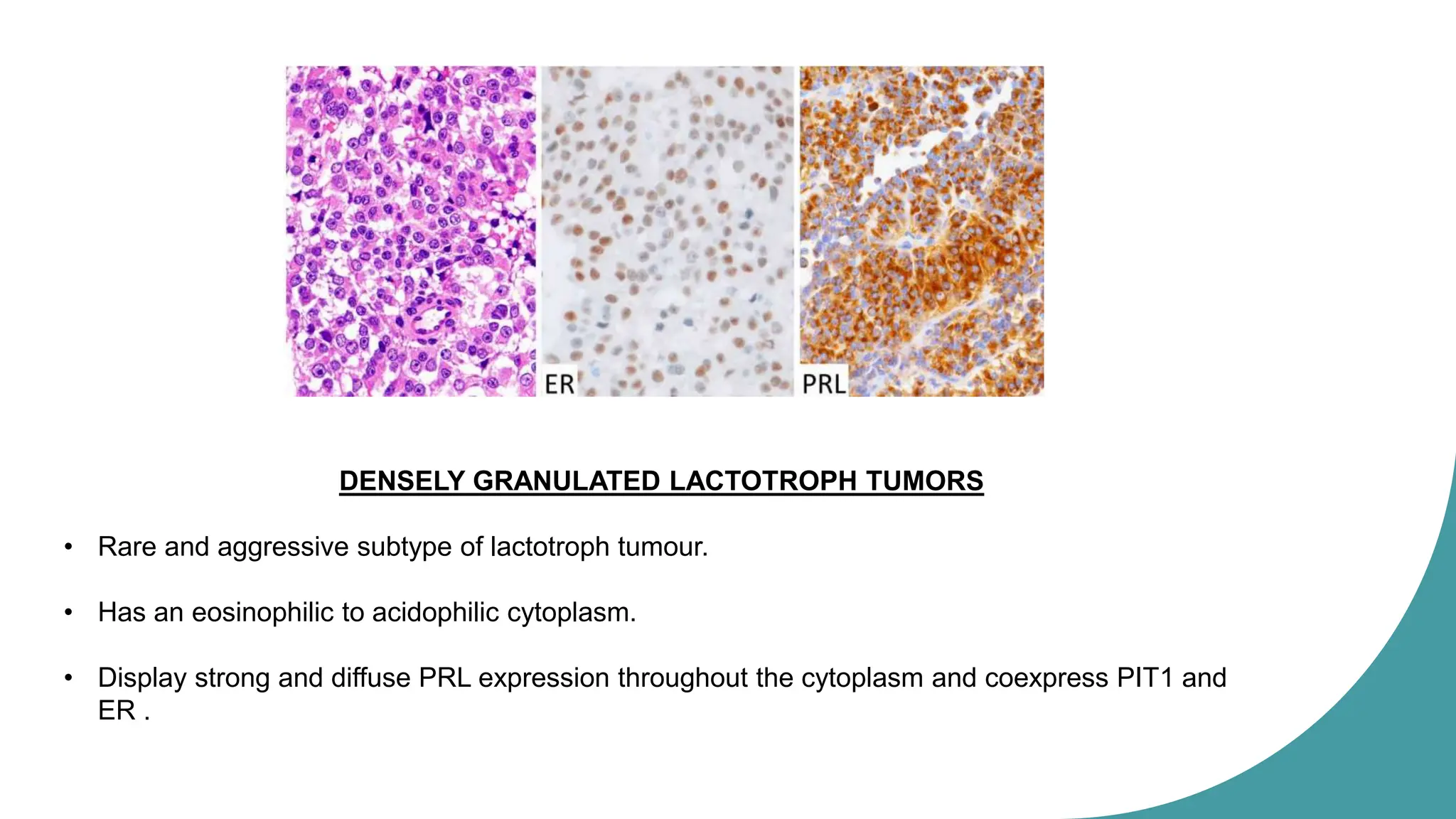 ER

PRL

DENSELY GRANULATED LACTOTROPH TUMORS

• Rare and aggressive subtype of lactotroph tumour.

• Has an eosinophilic to acidophilic cytoplasm.

• Display strong and diffuse PRL expression throughout the cytoplasm and coexpress PIT1 and ER .